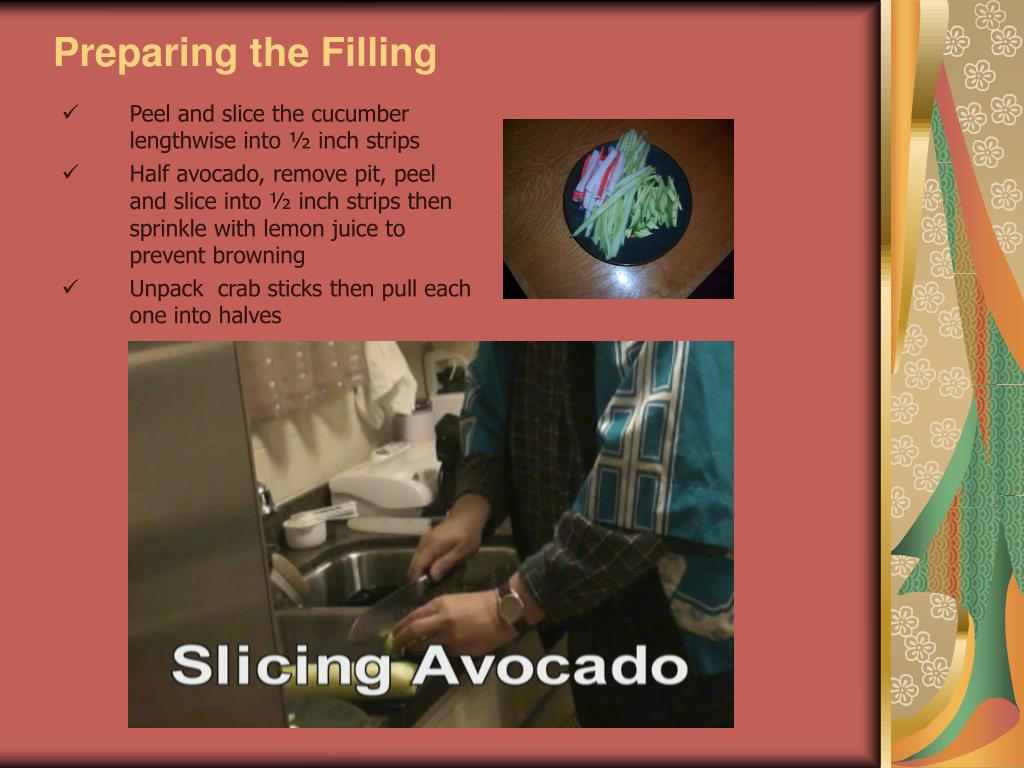 Preparing the Filling

✓ Peel and slice the cucumber lengthwise into ½ inch strips

✓ Half avocado, remove pit, peel and slice into ½ inch strips then sprinkle with lemon juice to prevent browning

✓ Unpack  crab sticks then pull each one into halves

Slicing Avocado